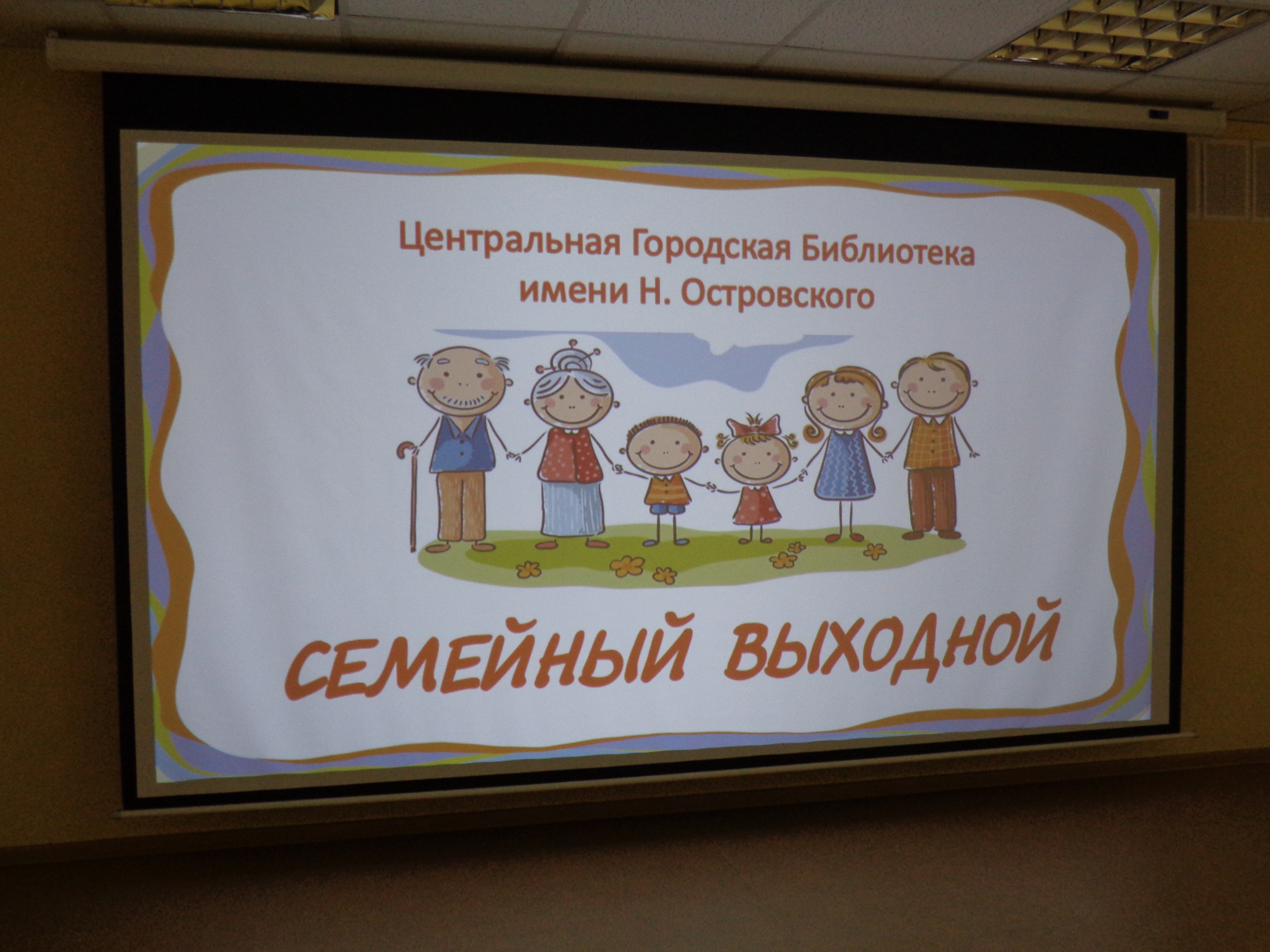 Центральная Городская Библиотека имени Н. Островского

СЕМЕЙНЫЙ ВЫХОДНОЙ